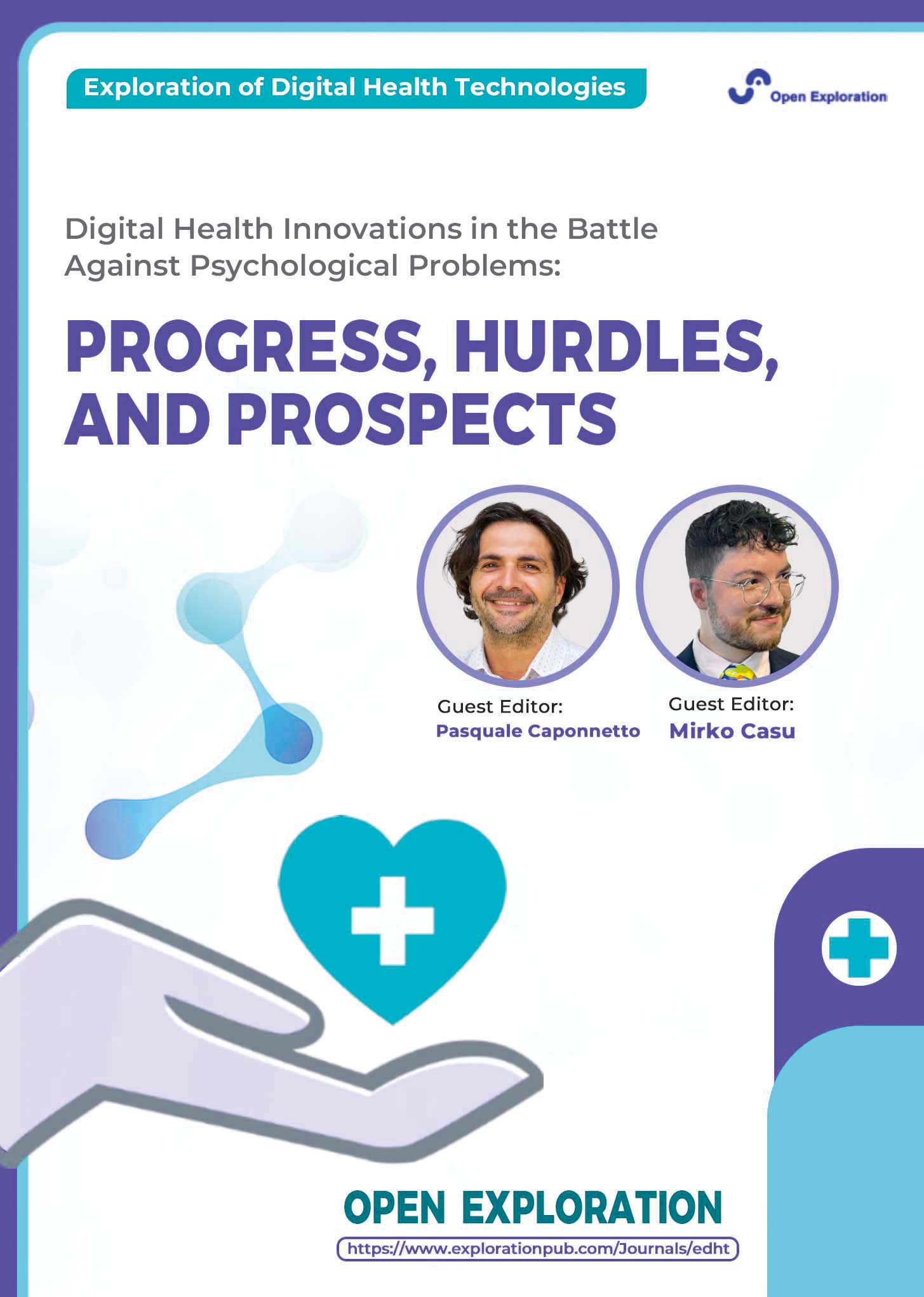 Exploration of Digital Health Technologies

Open Exploration

Digital Health Innovations in the Battle Against Psychological Problems:

PROGRESS, HURDLES, AND PROSPECTS

Guest Editor:
Pasquale Caponnetto

Guest Editor:
Mirko Casu

OPEN EXPLORATION

https://www.explorationpub.com/Journals/edht